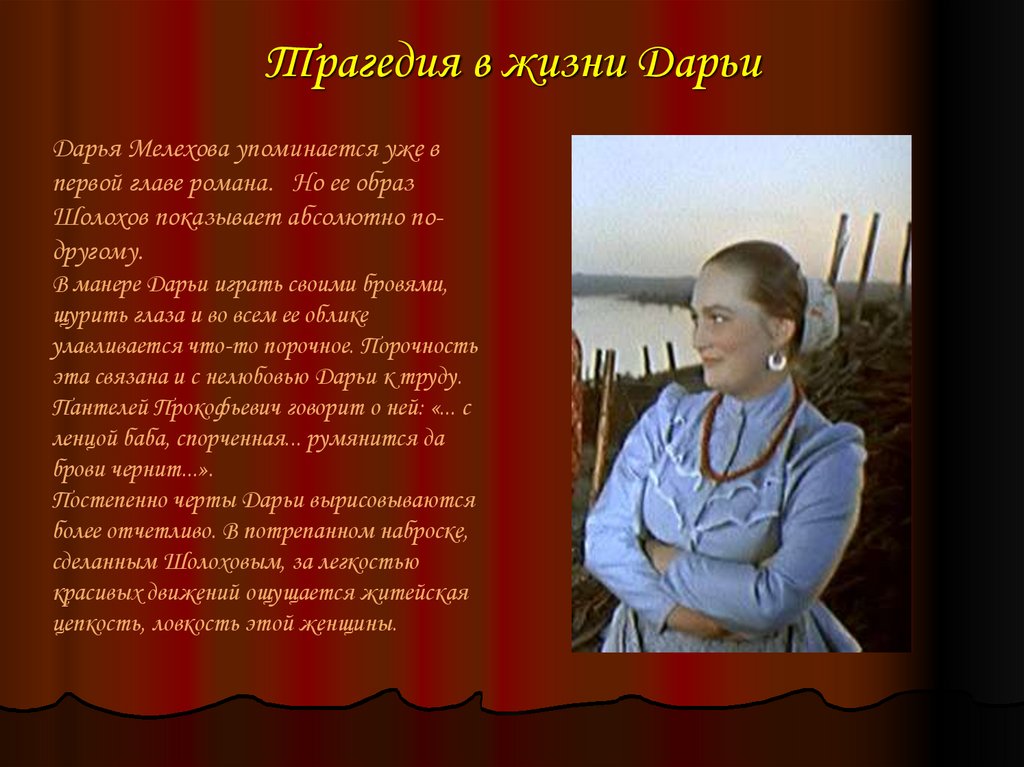 Трагедия в жизни Дарьи

Дарья Мелехова упоминается уже в первой главе романа. Но ее образ Шолохов показывает абсолютно по-другому.
В манере Дарьи играть своими бровями, щурить глаза и во всем ее облике улавливается что-то порочное. Порочность эта связана и с нелюбовью Дарьи к труду. Пантелей Прокофьевич говорит о ней: «... с ленцой баба, спорченная... румянится да брови чернит...».
Постепенно черты Дарьи вырисовываются более отчетливо. В потрепанном наброске, сделанным Шолоховым, за легкостью красивых движений ощущается житейская цепкость, ловкость этой женщины.